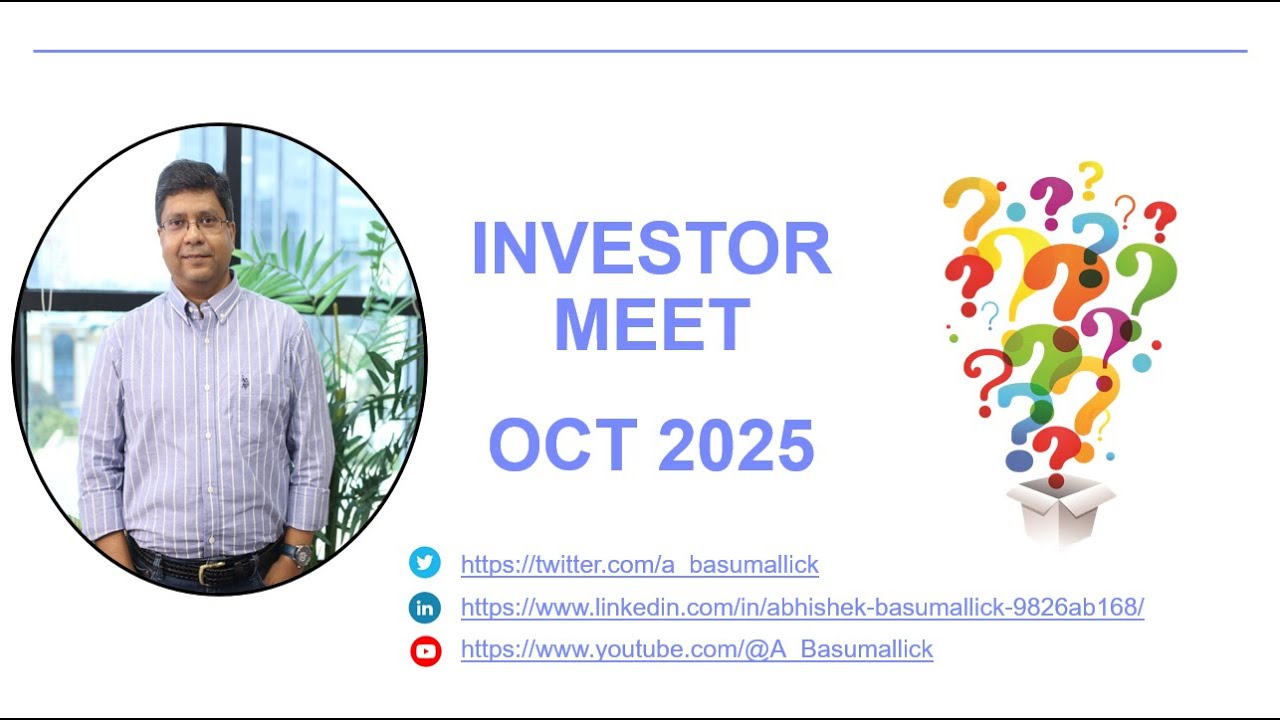 INVESTOR MEET

OCT 2025

https://twitter.com/a_basumallick

https://www.linkedin.com/in/abhishek-basumallick-9826ab168/

https://www.youtube.com/@A_Basumallick